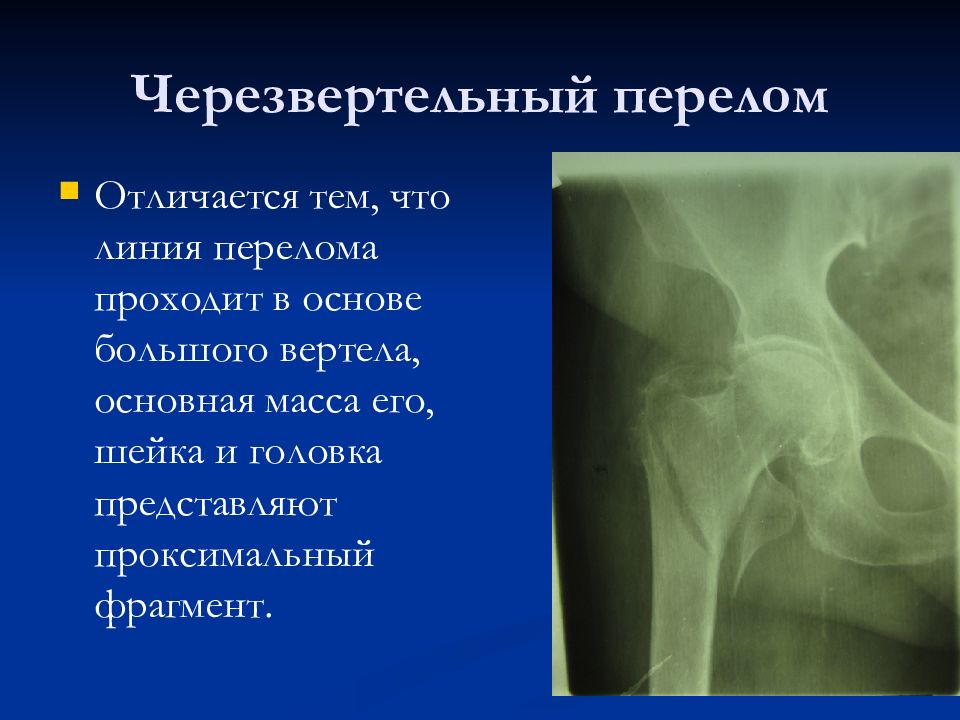 Черезвертельный перелом

Отличается тем, что линия перелома проходит в основе большого вертела, основная масса его, шейка и головка представляют проксимальный фрагмент.